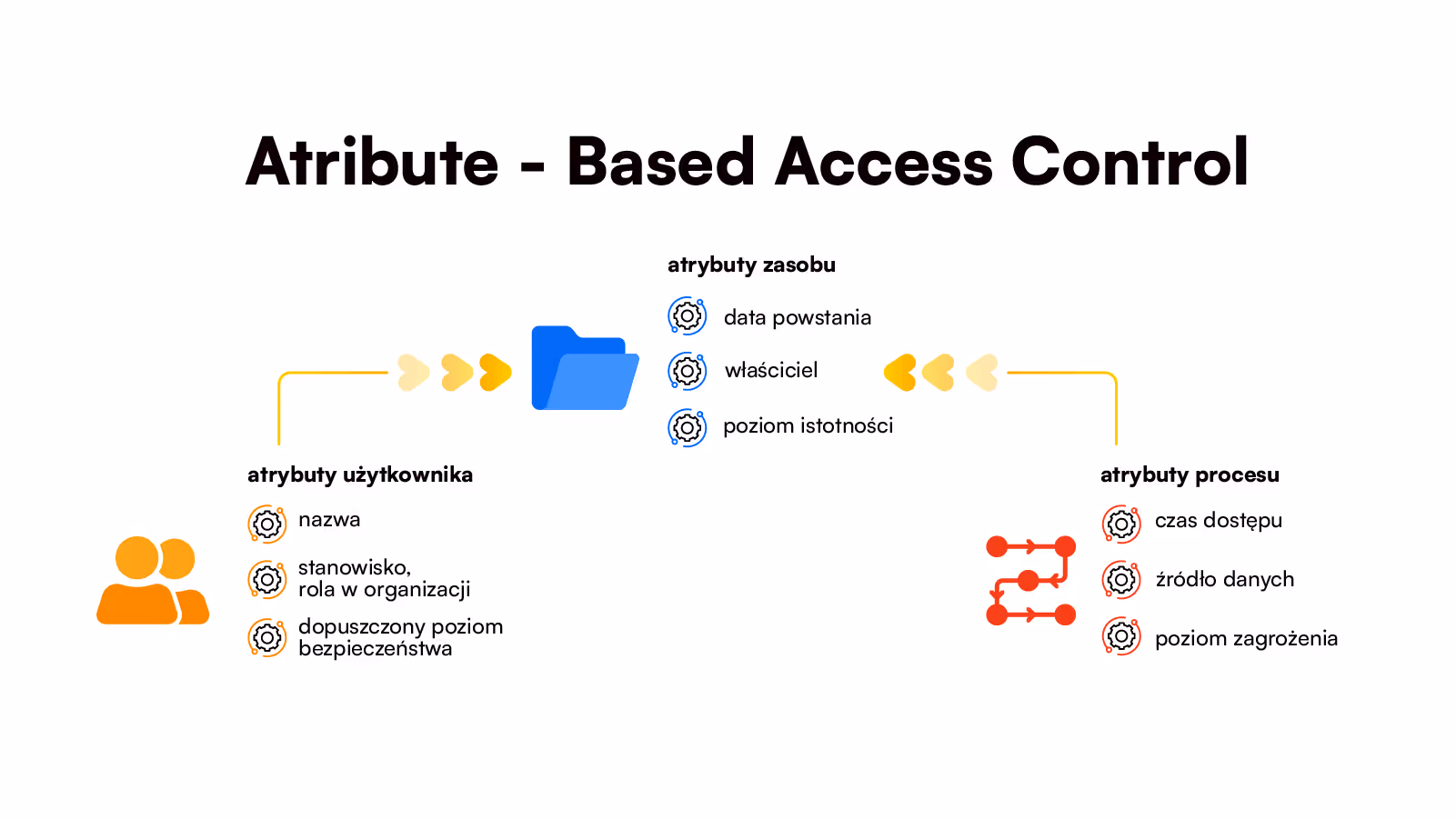 Atribute - Based Access Control

atrybuty zasobu

data powstania

właściciel

poziom istotności

atrybuty użytkownika

nazwa

stanowisko, rola w organizacji

dopuszczony poziom bezpieczeństwa

atrybuty procesu

czas dostępu

źródło danych

poziom zagrożenia